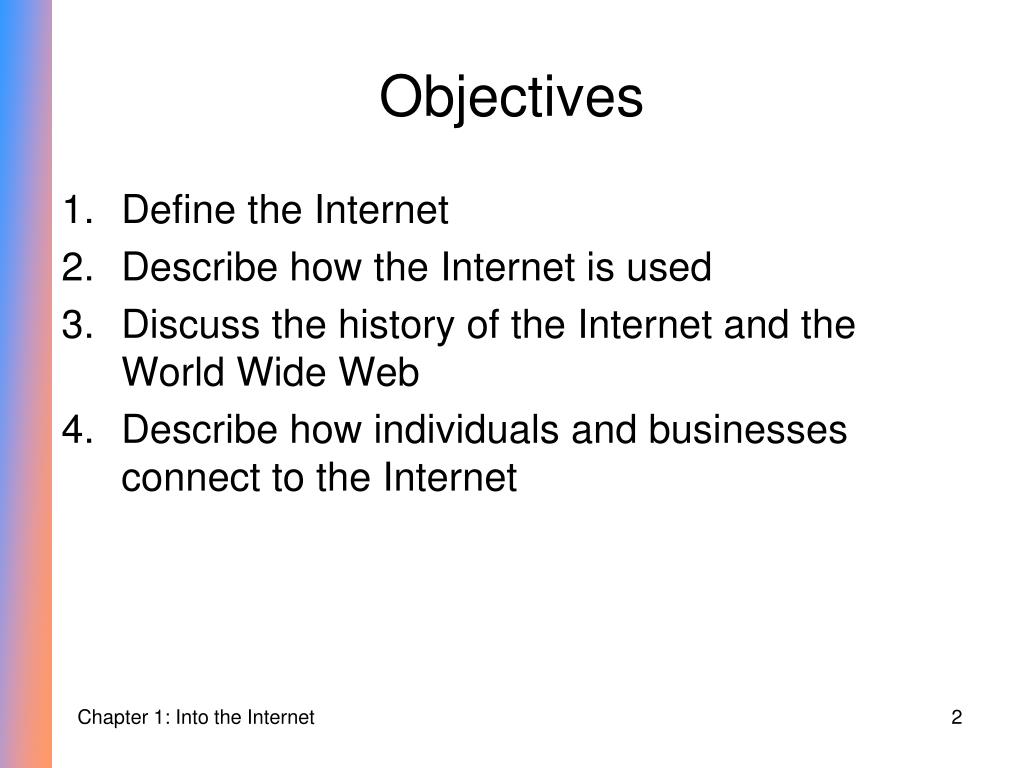 Objectives

1. Define the Internet
2. Describe how the Internet is used
3. Discuss the history of the Internet and the World Wide Web
4. Describe how individuals and businesses connect to the Internet

Chapter 1: Into the Internet

2